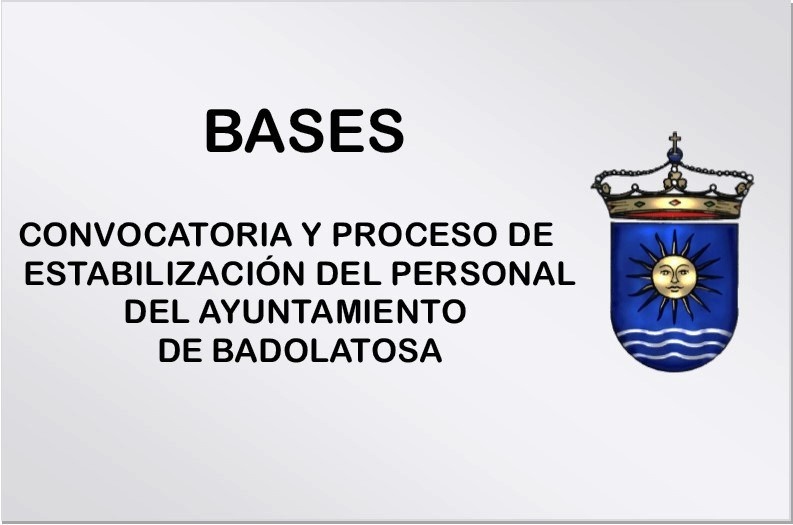 BASES

CONVOCATORIA Y PROCESO DE ESTABILIZACIÓN DEL PERSONAL DEL AYUNTAMIENTO DE BADOLATOSA